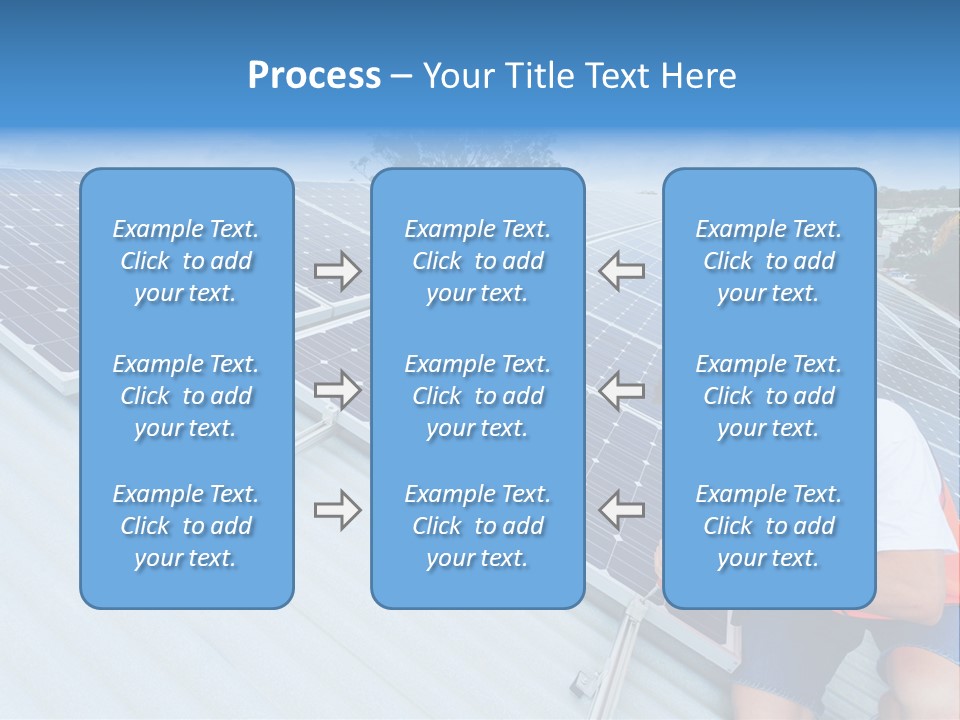 Process – Your Title Text Here

Example Text. Click to add your text.

Example Text. Click to add your text.

Example Text. Click to add your text.

Example Text. Click to add your text.

Example Text. Click to add your text.

Example Text. Click to add your text.

Example Text. Click to add your text.

Example Text. Click to add your text.

Example Text. Click to add your text.